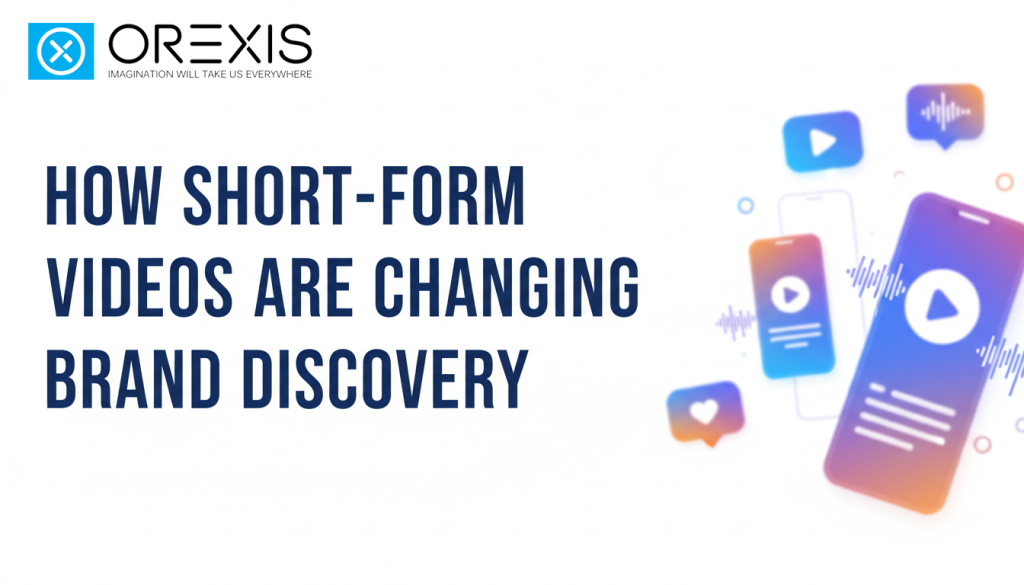 OREXIS
IMAGINATION WILL TAKE US EVERYWHERE

HOW SHORT-FORM VIDEOS ARE CHANGING BRAND DISCOVERY